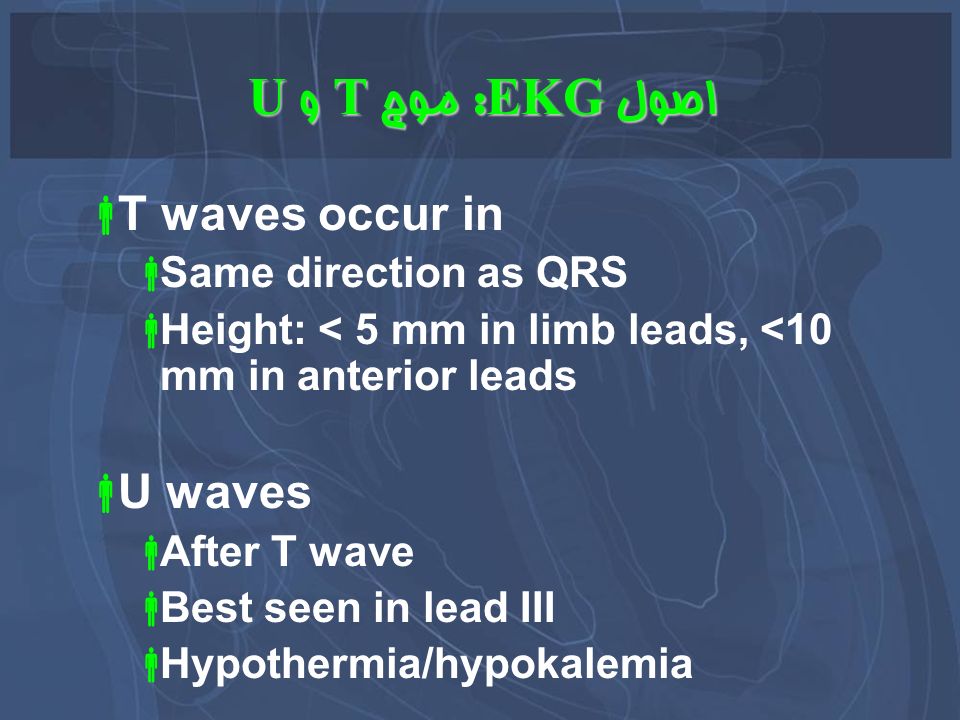 اصول EKG: موج T و U

T waves occur in

Same direction as QRS

Height: < 5 mm in limb leads, <10 mm in anterior leads

U waves

After T wave

Best seen in lead III

Hypothermia/hypokalemia